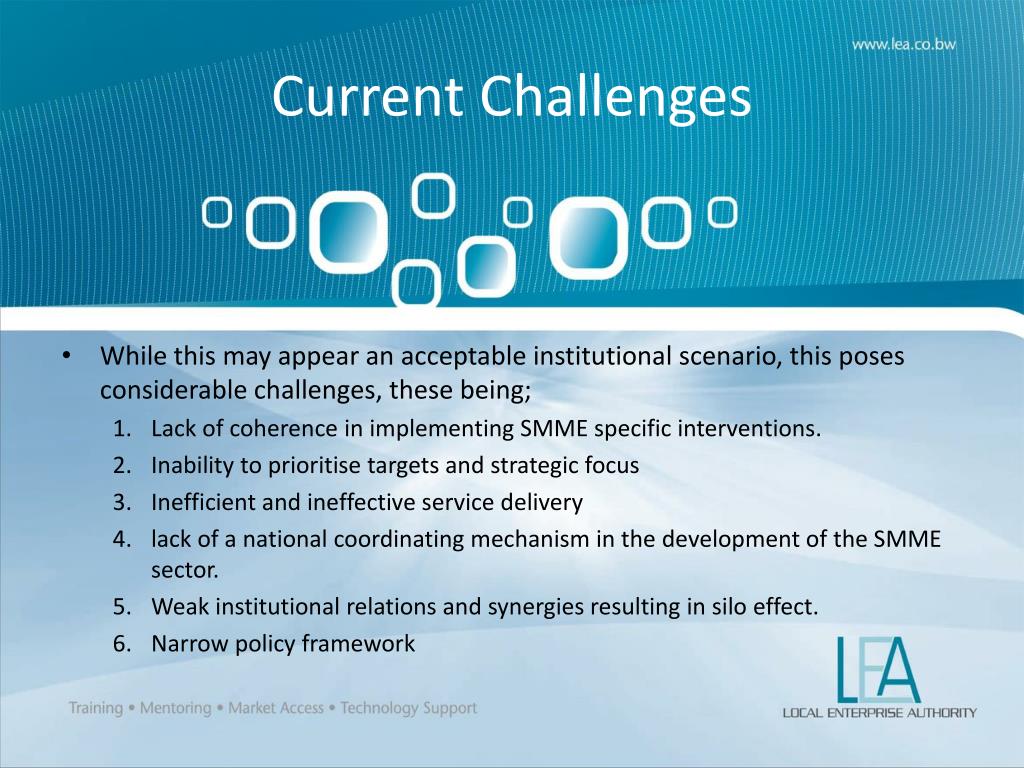 www.lea.co.bw

Current Challenges

• While this may appear an acceptable institutional scenario, this poses considerable challenges, these being;

1. Lack of coherence in implementing SMME specific interventions.
2. Inability to prioritise targets and strategic focus
3. Inefficient and ineffective service delivery
4. lack of a national coordinating mechanism in the development of the SMME sector.
5. Weak institutional relations and synergies resulting in silo effect.
6. Narrow policy framework

Training • Mentoring • Market Access • Technology Support

LEA
LOCAL ENTERPRISE AUTHORITY